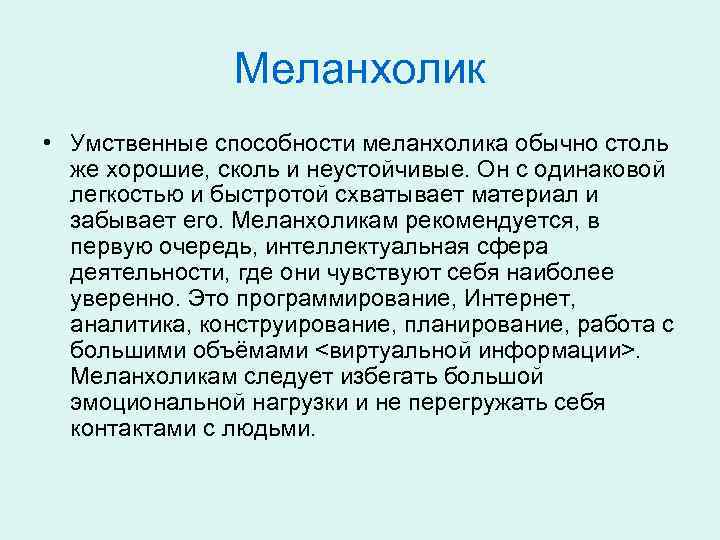 Меланхолик

• Умственные способности меланхолика обычно столь же хорошие, сколь и неустойчивые. Он с одинаковой легкостью и быстротой схватывает материал и забывает его. Меланхоликам рекомендуется, в первую очередь, интеллектуальная сфера деятельности, где они чувствуют себя наиболее уверенно. Это программирование, Интернет, аналитика, конструирование, планирование, работа с большими объёмами <виртуальной информации>. Меланхоликам следует избегать большой эмоциональной нагрузки и не перегружать себя контактами с людьми.